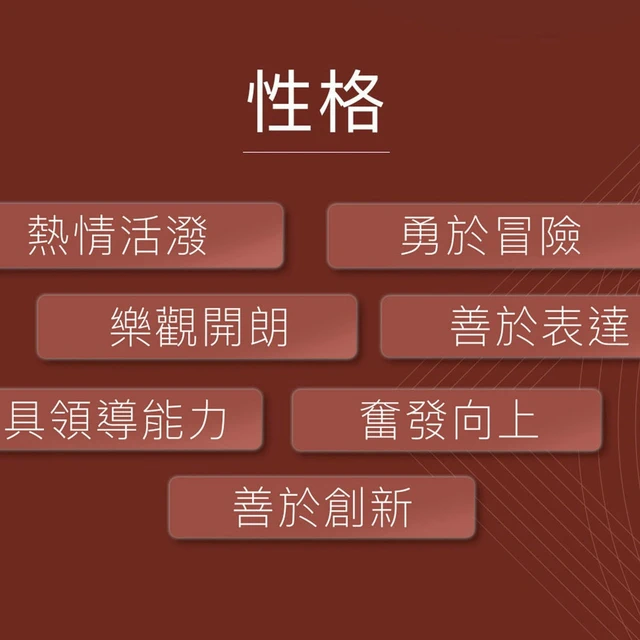 性格

熱情活潑

勇於冒險

樂觀開朗

善於表達

具領導能力

奮發向上

善於創新